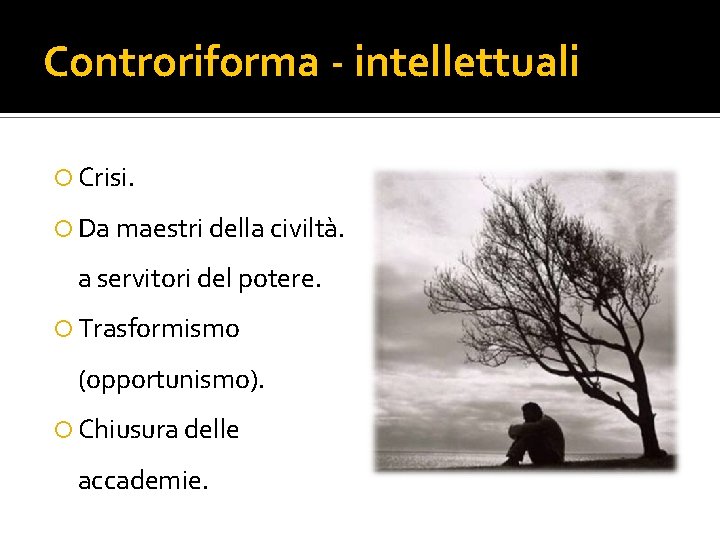 Controriforma - intellettuali

Crisi.

Da maestri della civiltà. a servitori del potere.

Trasformismo (opportunismo).

Chiusura delle accademie.